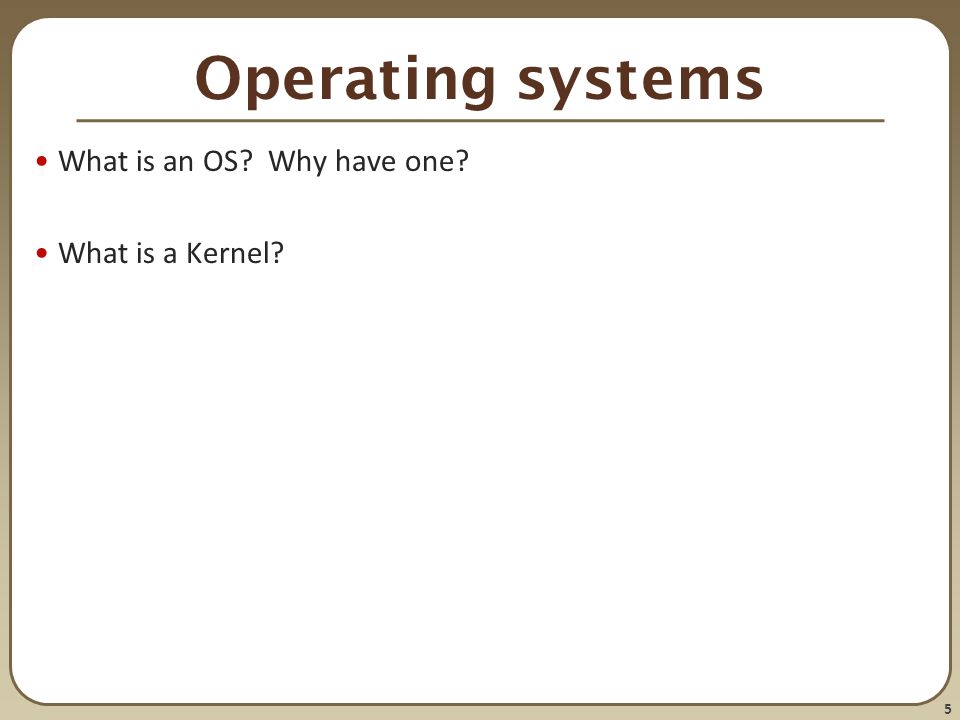 Operating systems

• What is an OS?  Why have one?

• What is a Kernel?

5